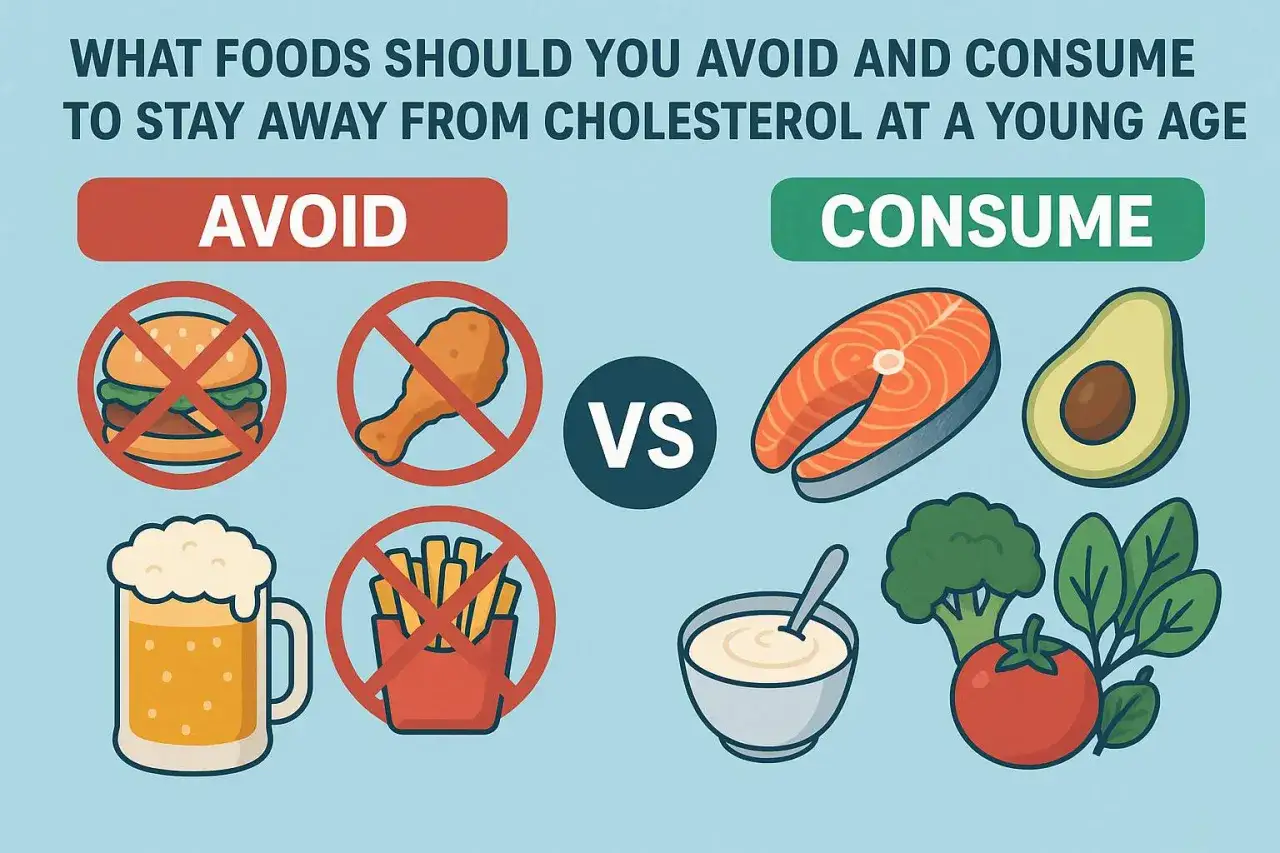 WHAT FOODS SHOULD YOU AVOID AND CONSUME TO STAY AWAY FROM CHOLESTEROL AT A YOUNG AGE

AVOID

VS

CONSUME